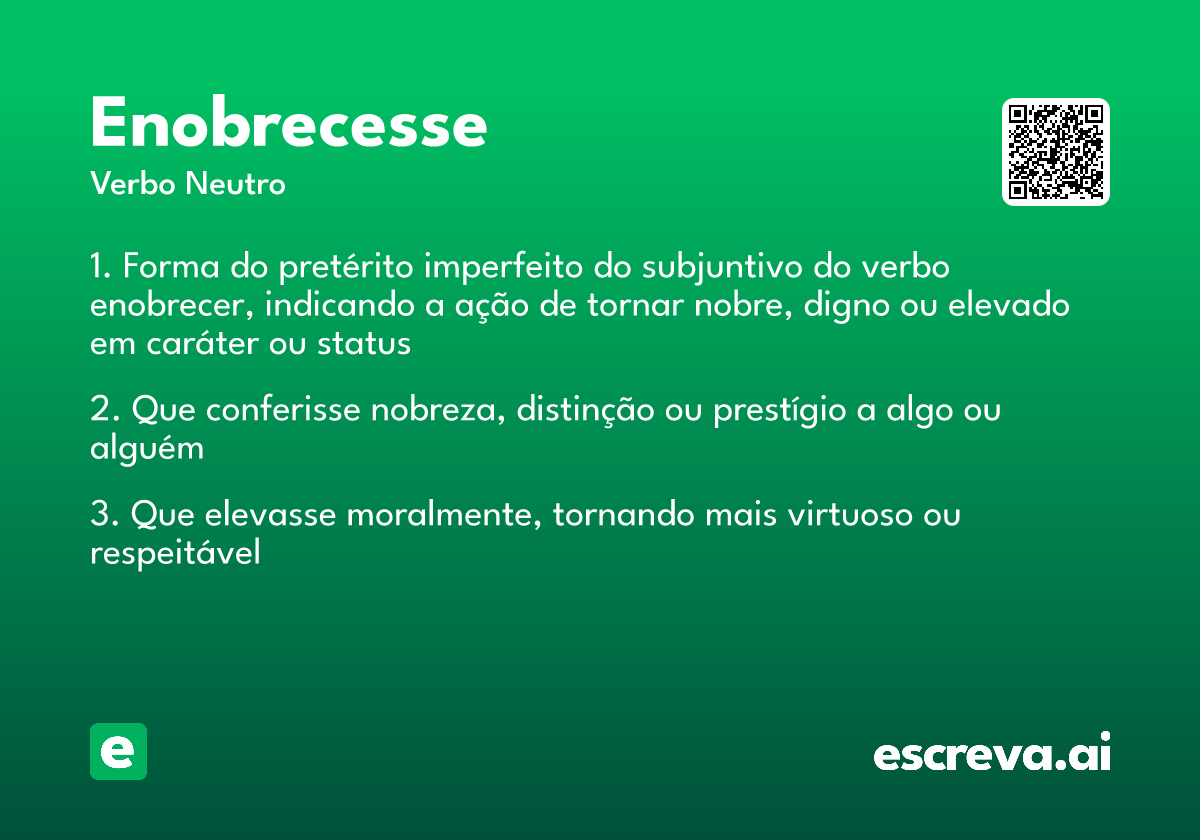 Enobrecesse
Verbo Neutro

1. Forma do pretérito imperfeito do subjuntivo do verbo enobrecer, indicando a ação de tornar nobre, digno ou elevado em caráter ou status

2. Que conferisse nobreza, distinção ou prestígio a algo ou alguém

3. Que elevasse moralmente, tornando mais virtuoso ou respeitável

e

escreva.ai